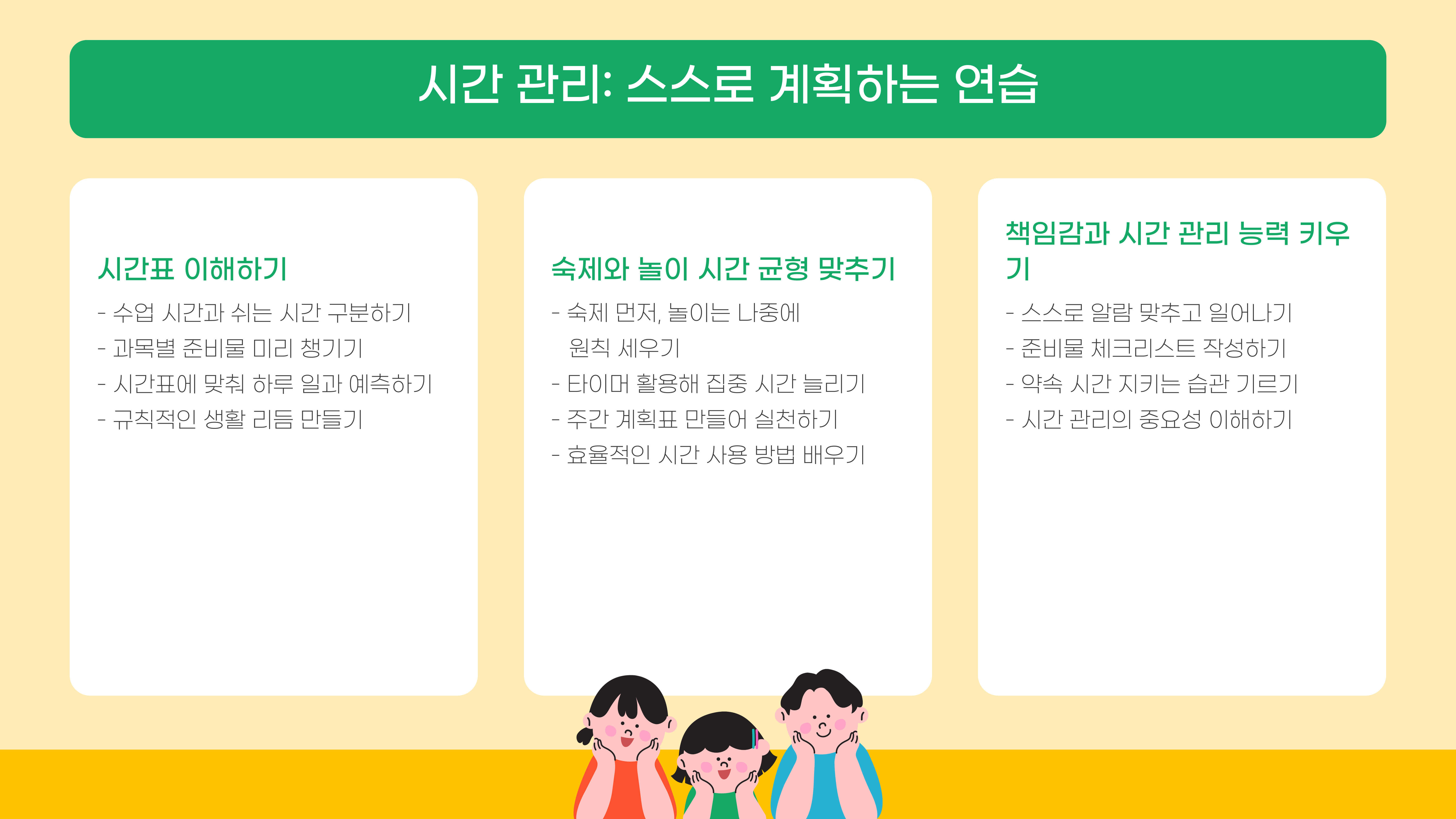 시간 관리: 스스로 계획하는 연습

시간표 이해하기

- 수업 시간과 쉬는 시간 구분하기
- 과목별 준비물 미리 챙기기
- 시간표에 맞춰 하루 일과 예측하기
- 규칙적인 생활 리듬 만들기

숙제와 놀이 시간 균형 맞추기

- 숙제 먼저, 놀이는 나중에 원칙 세우기
- 타이머 활용해 집중 시간 늘리기
- 주간 계획표 만들어 실천하기
- 효율적인 시간 사용 방법 배우기

책임감과 시간 관리 능력 키우기

- 스스로 알람 맞추고 일어나기
- 준비물 체크리스트 작성하기
- 약속 시간 지키는 습관 기르기
- 시간 관리의 중요성 이해하기